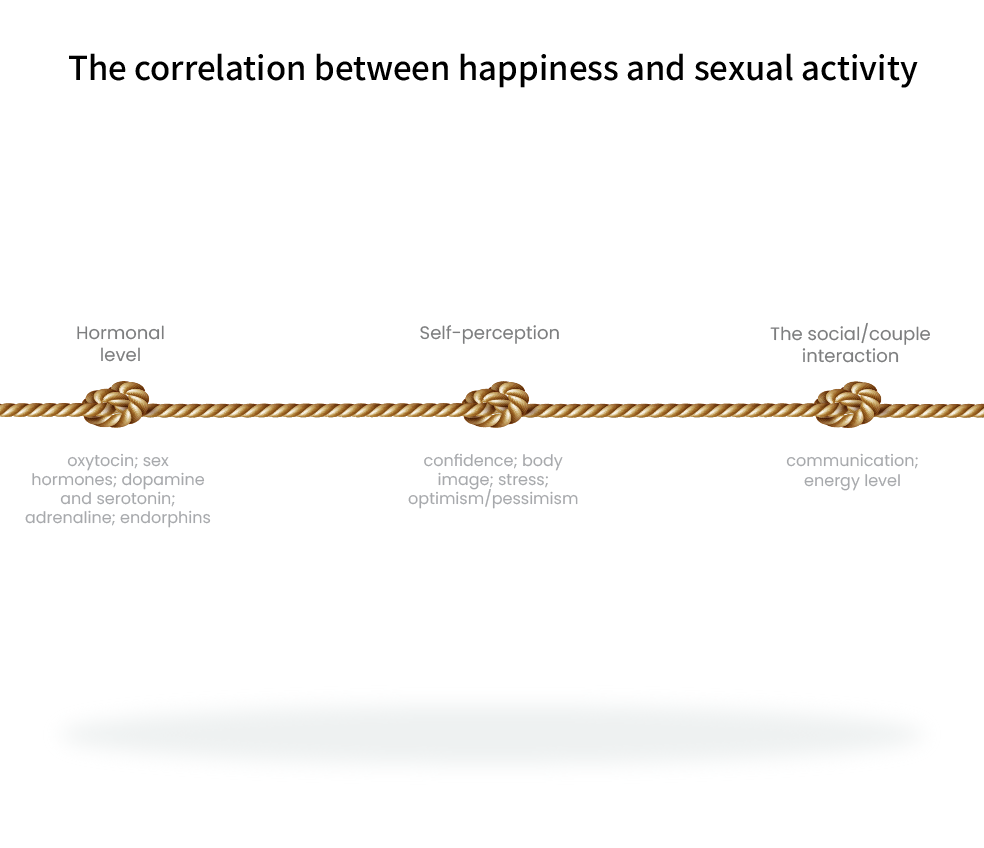 The correlation between happiness and sexual activity

Hormonal level

oxytocin; sex hormones; dopamine and serotonin; adrenaline; endorphins

Self-perception

confidence; body image; stress; optimism/pessimism

The social/couple interaction

communication; energy level